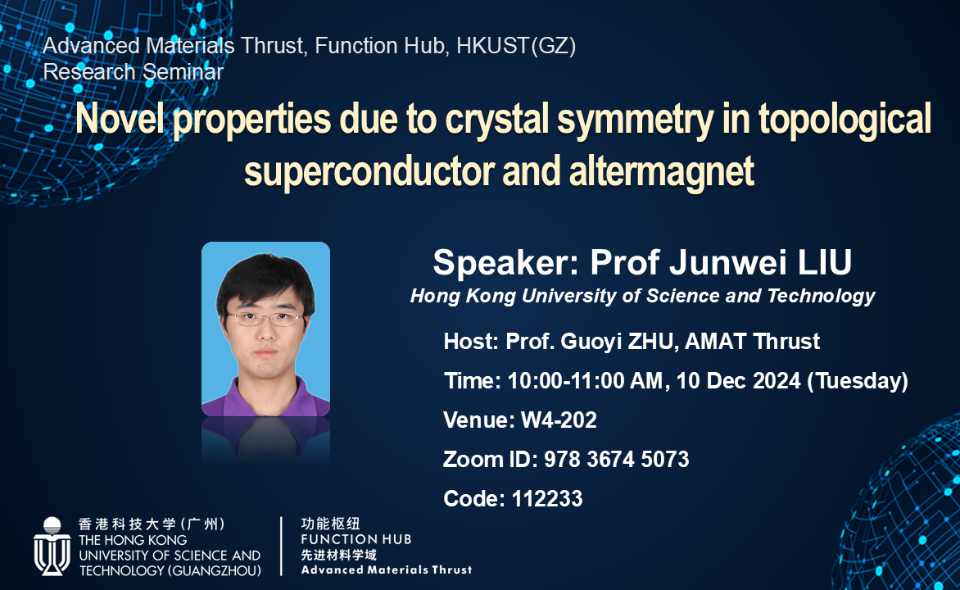 Advanced Materials Thrust, Function Hub, HKUST(GZ)
Research Seminar

Novel properties due to crystal symmetry in topological superconductor and altermagnet

Speaker: Prof Junwei LIU
Hong Kong University of Science and Technology

Host: Prof. Guoyi ZHU, AMAT Thrust
Time: 10:00-11:00 AM, 10 Dec 2024 (Tuesday)
Venue: W4-202
Zoom ID: 978 3674 5073
Code: 112233

香港科技大学（广州）
THE HONG KONG UNIVERSITY OF SCIENCE AND TECHNOLOGY (GUANGZHOU)

功能枢纽
FUNCTION HUB
先进材料学域
Advanced Materials Thrust